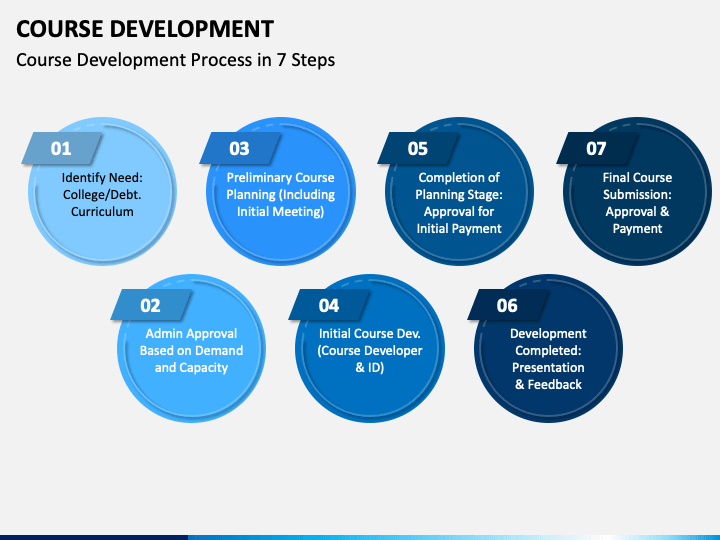 COURSE DEVELOPMENT

Course Development Process in 7 Steps

01
Identify Need: College/Debt. Curriculum

03
Preliminary Course Planning (Including Initial Meeting)

05
Completion of Planning Stage: Approval for Initial Payment

07
Final Course Submission: Approval & Payment

02
Admin Approval Based on Demand and Capacity

04
Initial Course Dev. (Course Developer & ID)

06
Development Completed: Presentation & Feedback